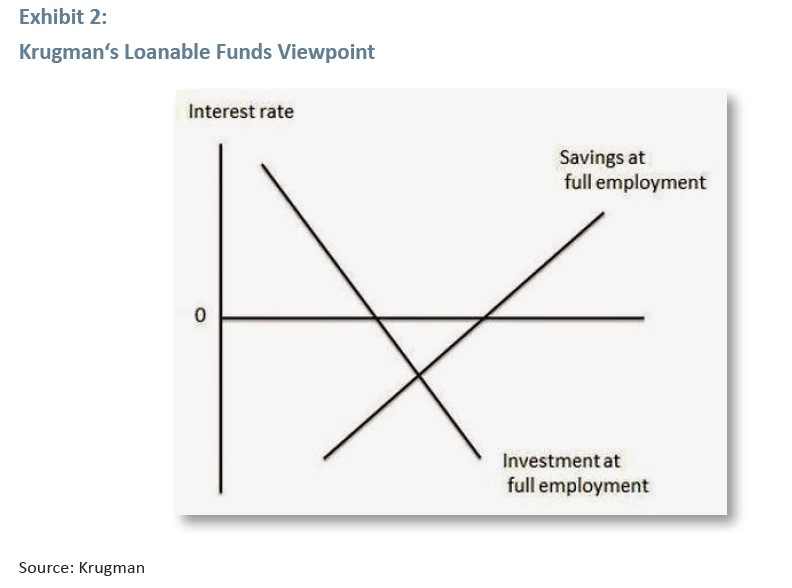 Exhibit 2:
Krugman‘s Loanable Funds Viewpoint

Interest rate

Savings at full employment

0

Investment at full employment

Source: Krugman